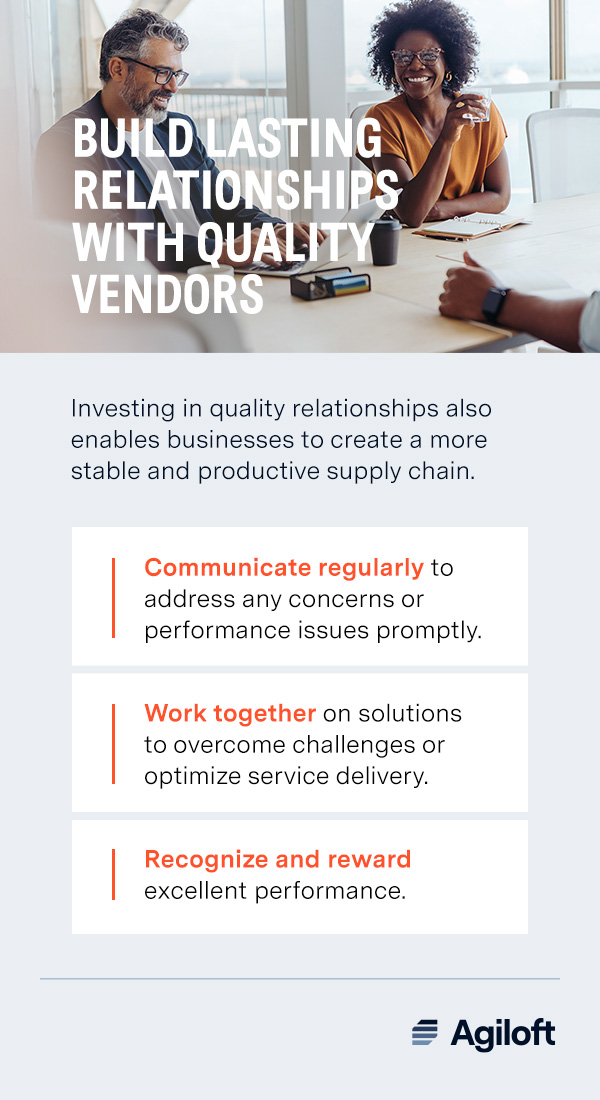 BUILD LASTING RELATIONSHIPS WITH QUALITY VENDORS

Investing in quality relationships also enables businesses to create a more stable and productive supply chain.

Communicate regularly to address any concerns or performance issues promptly.

Work together on solutions to overcome challenges or optimize service delivery.

Recognize and reward excellent performance.

Agiloft